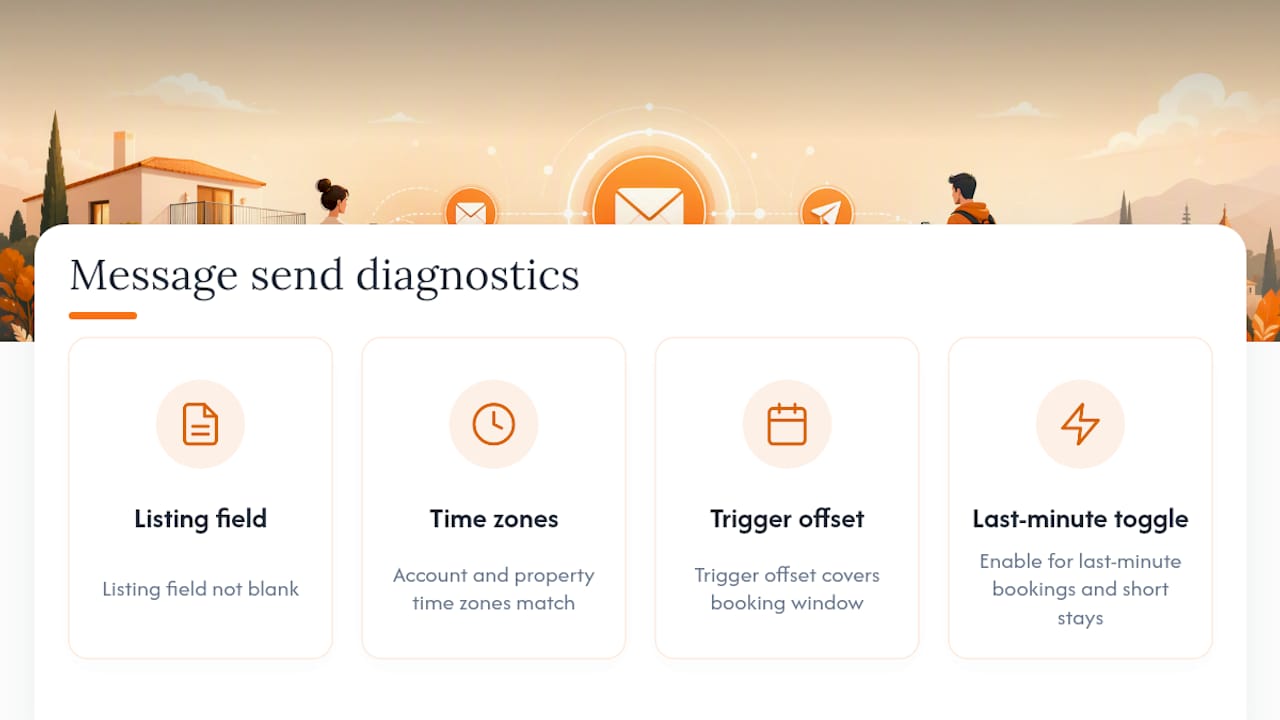 Message send diagnostics

Listing field

Listing field not blank

Time zones

Account and property time zones match

Trigger offset

Trigger offset covers booking window

Last-minute toggle

Enable for last-minute bookings and short stays